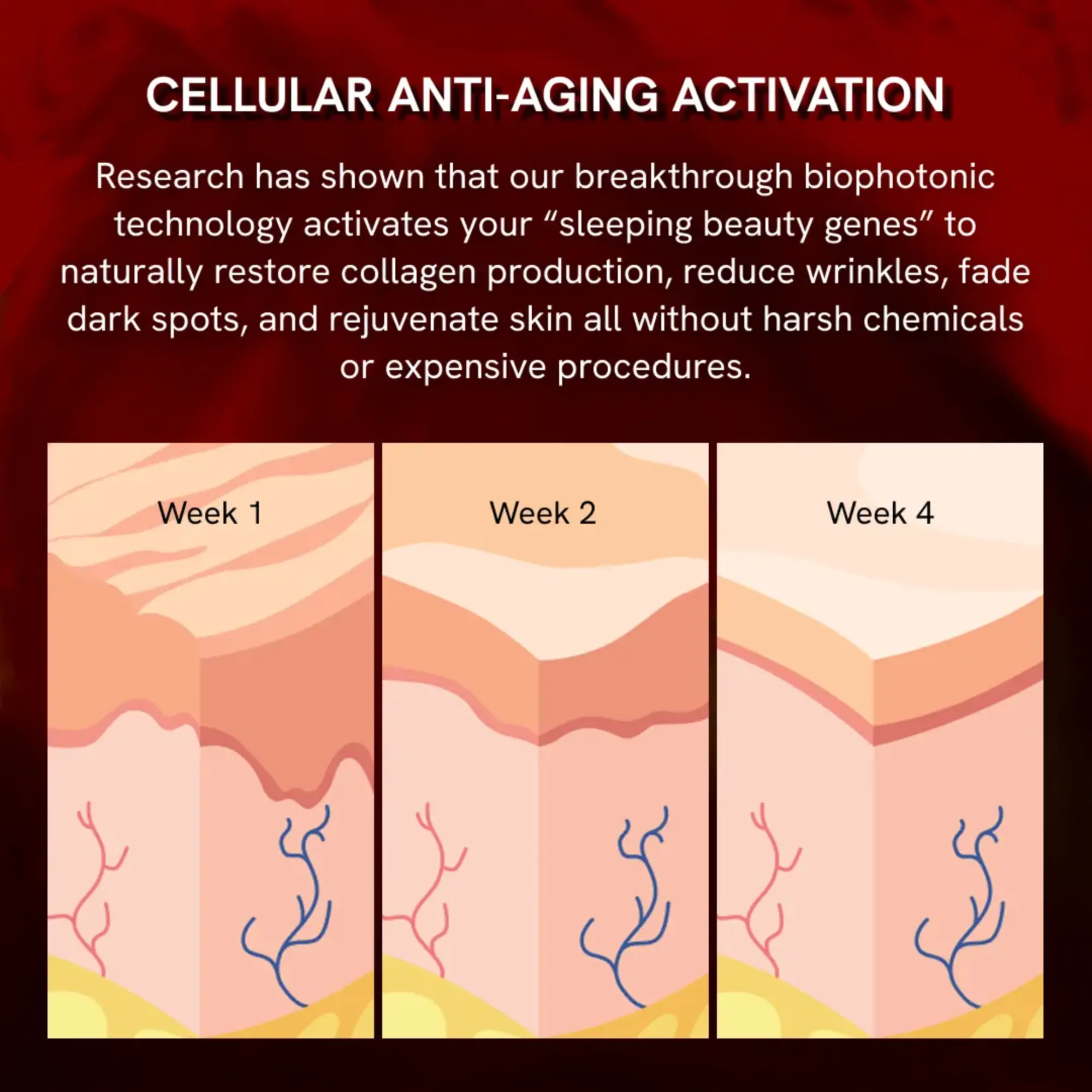 CELLULAR ANTI-AGING ACTIVATION

Research has shown that our breakthrough biophotonic technology activates your “sleeping beauty genes” to naturally restore collagen production, reduce wrinkles, fade dark spots, and rejuvenate skin all without harsh chemicals or expensive procedures.

Week 1

Week 2

Week 4